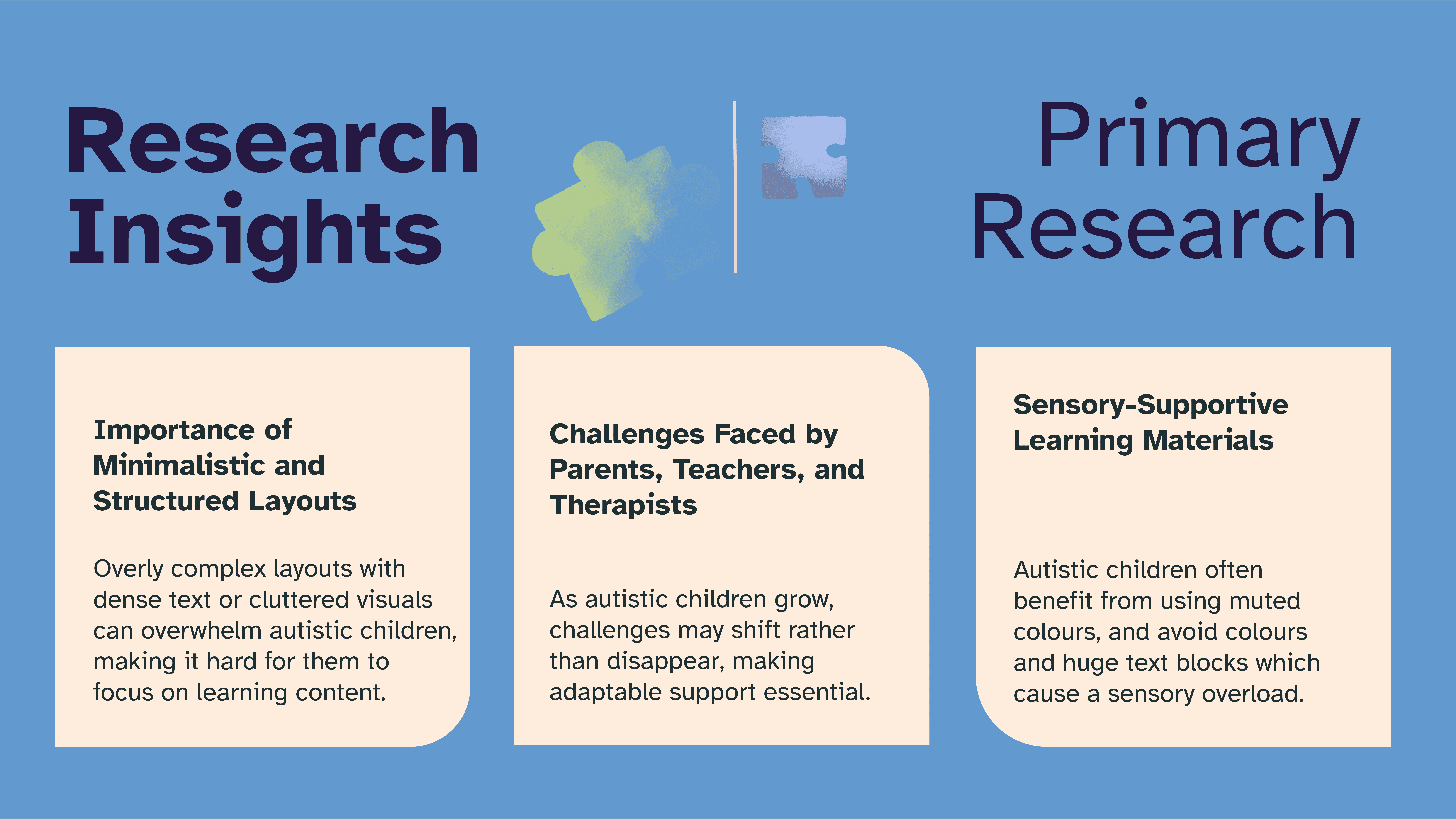 Research Insights

Primary Research

Importance of Minimalistic and Structured Layouts

Overly complex layouts with dense text or cluttered visuals can overwhelm autistic children, making it hard for them to focus on learning content.

Challenges Faced by Parents, Teachers, and Therapists

As autistic children grow, challenges may shift rather than disappear, making adaptable support essential.

Sensory-Supportive Learning Materials

Autistic children often benefit from using muted colours, and avoid colours and huge text blocks which cause a sensory overload.